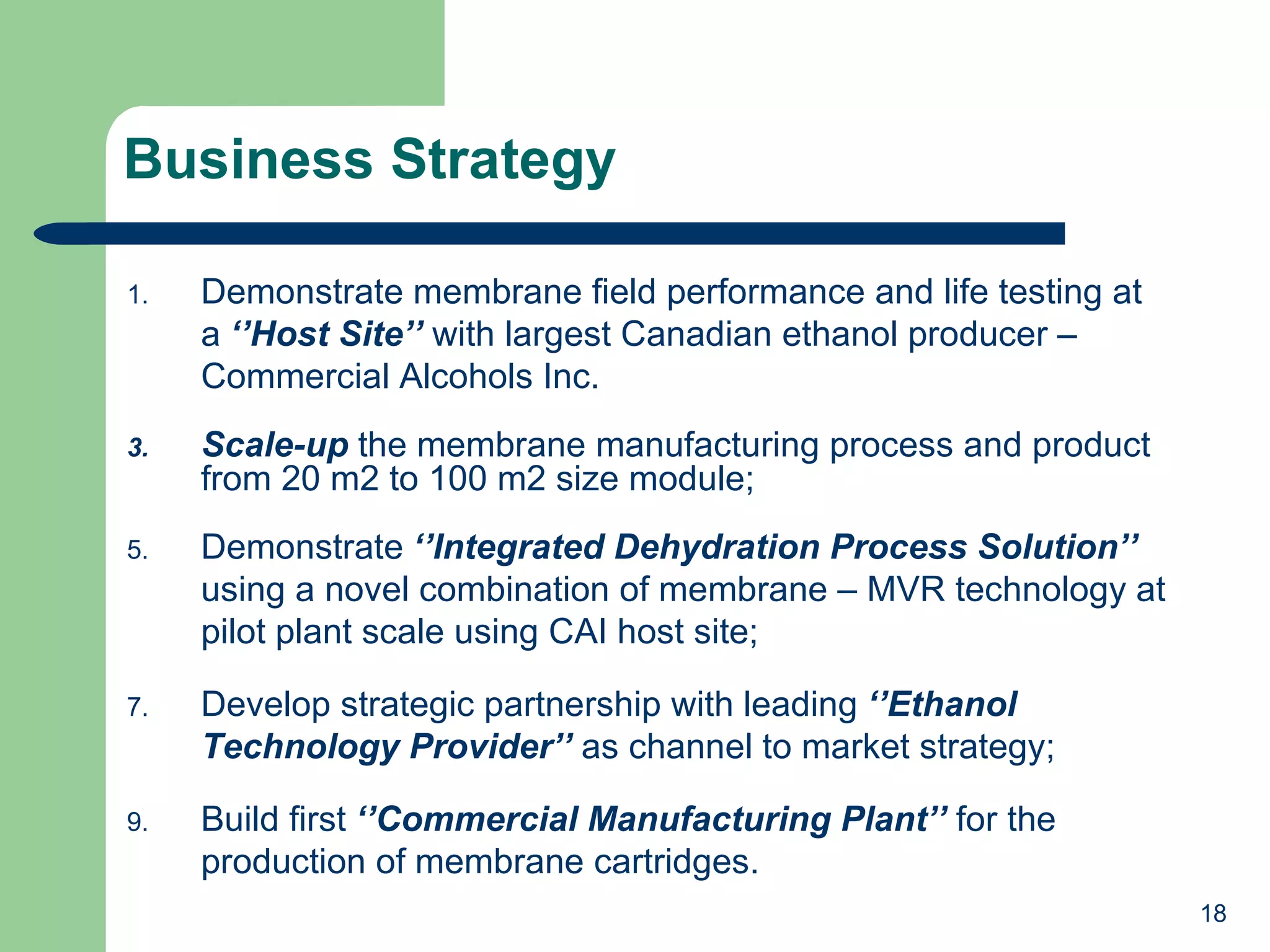 Business Strategy

1. Demonstrate membrane field performance and life testing at a ‘’Host Site’’ with largest Canadian ethanol producer – Commercial Alcohols Inc.

3. Scale-up the membrane manufacturing process and product from 20 m2 to 100 m2 size module;

5. Demonstrate ‘’Integrated Dehydration Process Solution’’ using a novel combination of membrane – MVR technology at pilot plant scale using CAI host site;

7. Develop strategic partnership with leading ‘’Ethanol Technology Provider’’ as channel to market strategy;

9. Build first ‘’Commercial Manufacturing Plant’’ for the production of membrane cartridges.

18